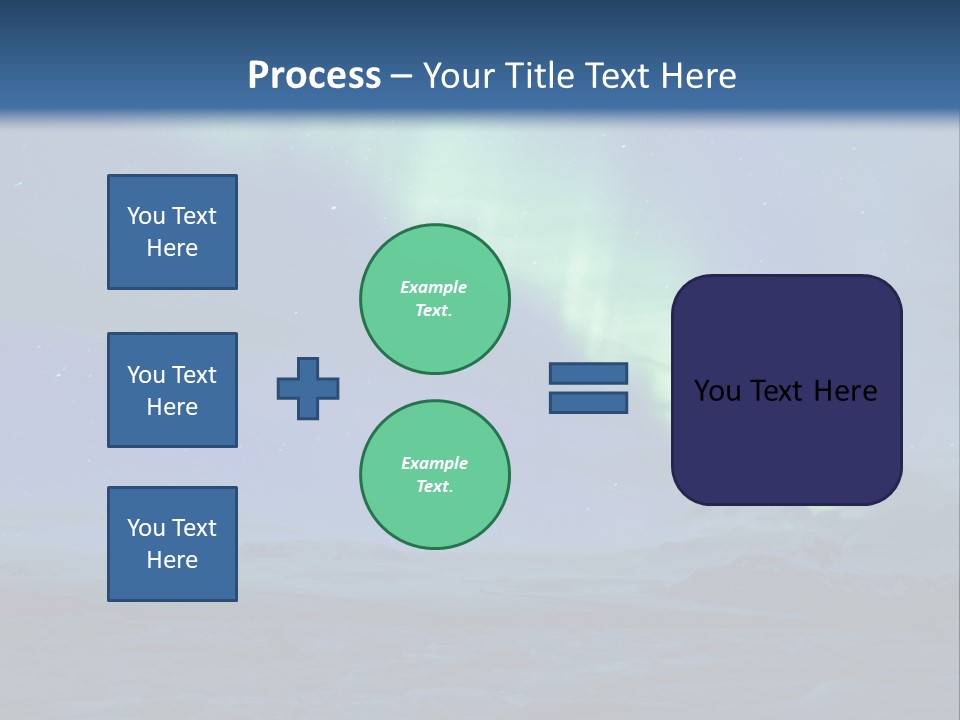 Process – Your Title Text Here

You Text Here

You Text Here

You Text Here

Example Text.

Example Text.

You Text Here